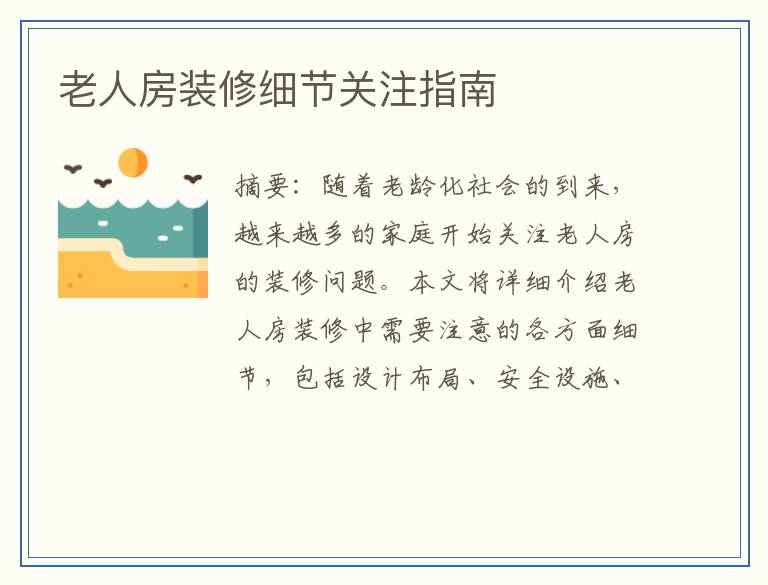 老人房装修细节关注指南

摘要：随着老龄化社会的到来，越来越多的家庭开始关注老人房的装修问题。本文将详细介绍老人房装修中需要注意的各方面细节，包括设计布局、安全设施、